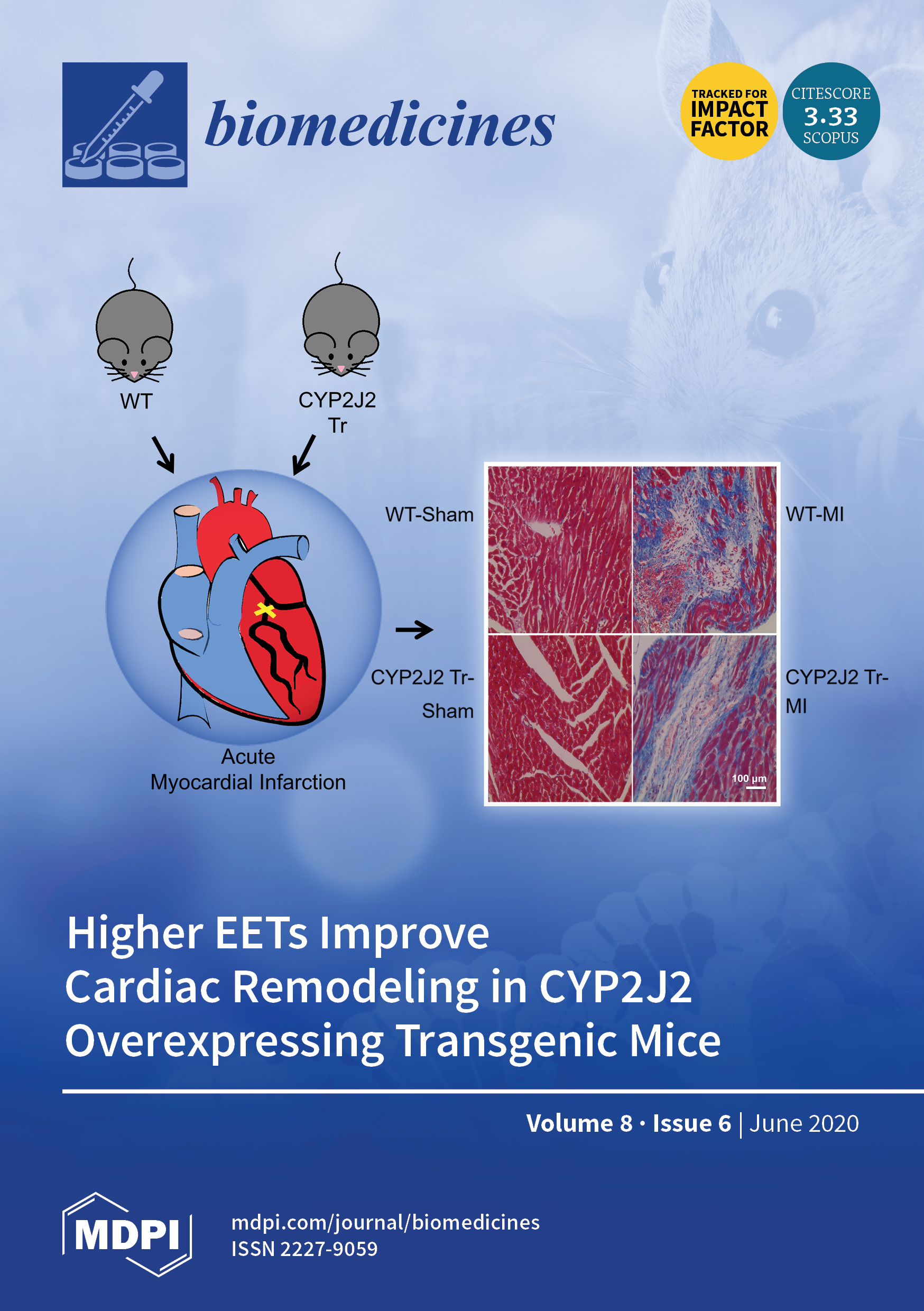 biomedicines

TRACKED FOR IMPACT FACTOR

CITESCORE 3.33 SCOPUS

WT

CYP2J2 Tr

Acute Myocardial Infarction

WT-Sham

WT-MI

CYP2J2 Tr-Sham

CYP2J2 Tr-MI

100 μm

Higher EETs Improve Cardiac Remodeling in CYP2J2 Overexpressing Transgenic Mice

Volume 8 · Issue 6 | June 2020

MDPI

mdpi.com/journal/biomedicines
ISSN 2227-9059